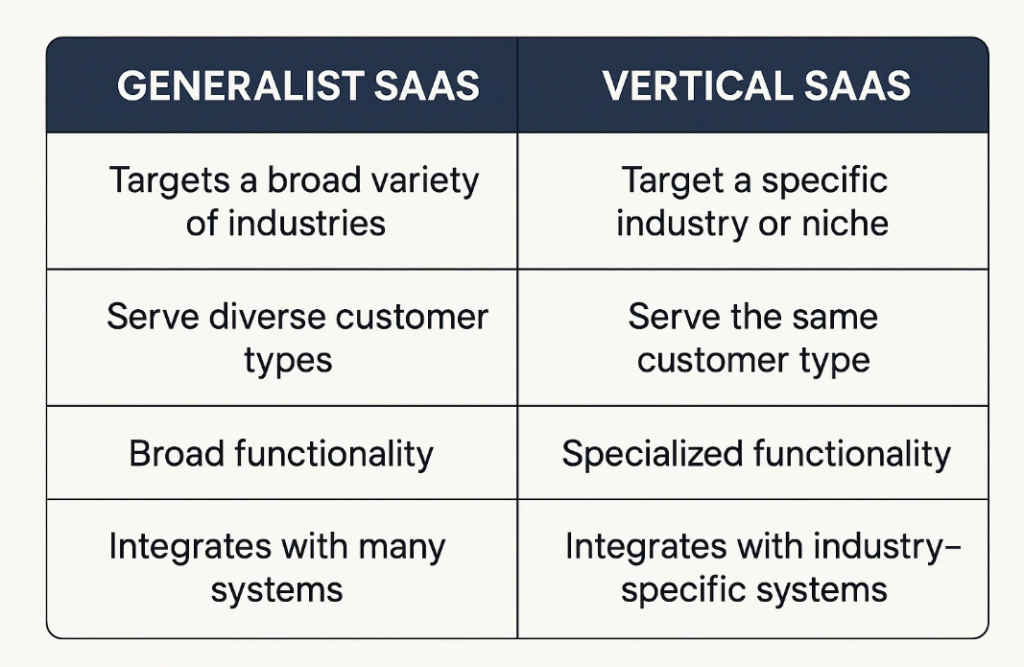 | GENERALIST SAAS | VERTICAL SAAS |
|---|---|
| Targets a broad variety of industries | Target a specific industry or niche |
| Serve diverse customer types | Serve the same customer type |
| Broad functionality | Specialized functionality |
| Integrates with many systems | Integrates with industry-specific systems |